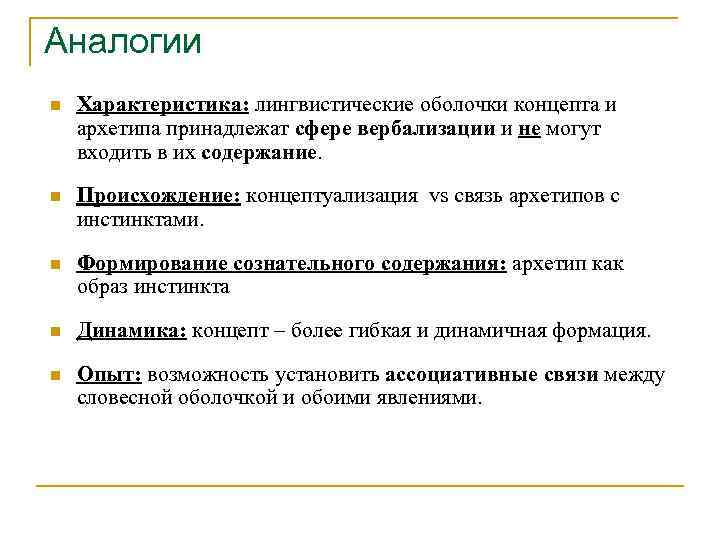 Аналогии

Характеристика: лингвистические оболочки концепта и архетипа принадлежат сфере вербализации и не могут входить в их содержание.

Происхождение: концептуализация vs связь архетипов с инстинктами.

Формирование сознательного содержания: архетип как образ инстинкта

Динамика: концепт – более гибкая и динамичная формация.

Опыт: возможность установить ассоциативные связи между словесной оболочкой и обоими явлениями.